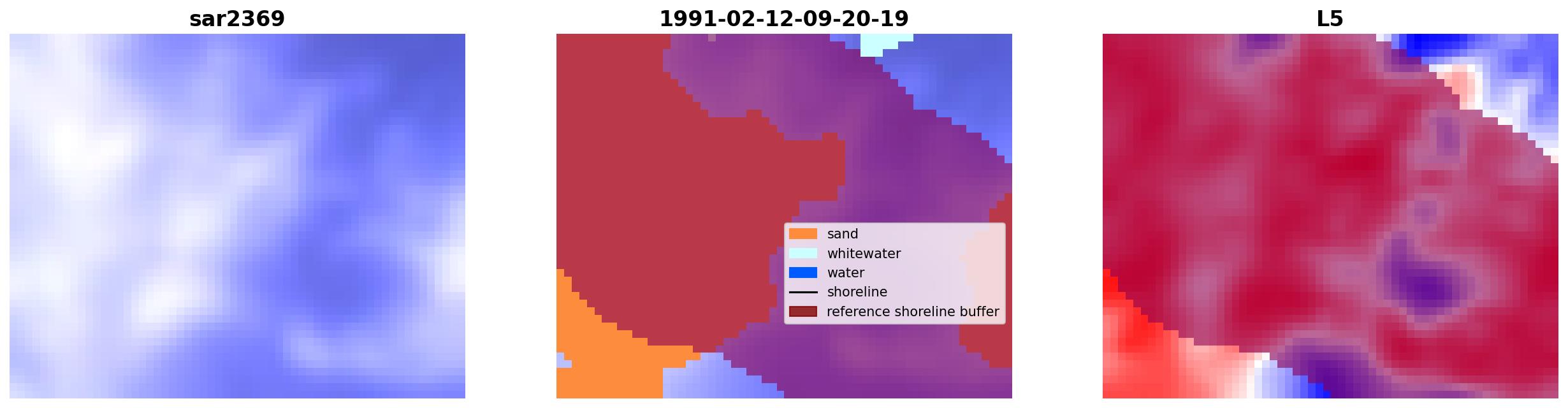 sar2369

1991-02-12-09-20-19

sand
whitewater
water
shoreline
reference shoreline buffer

L5